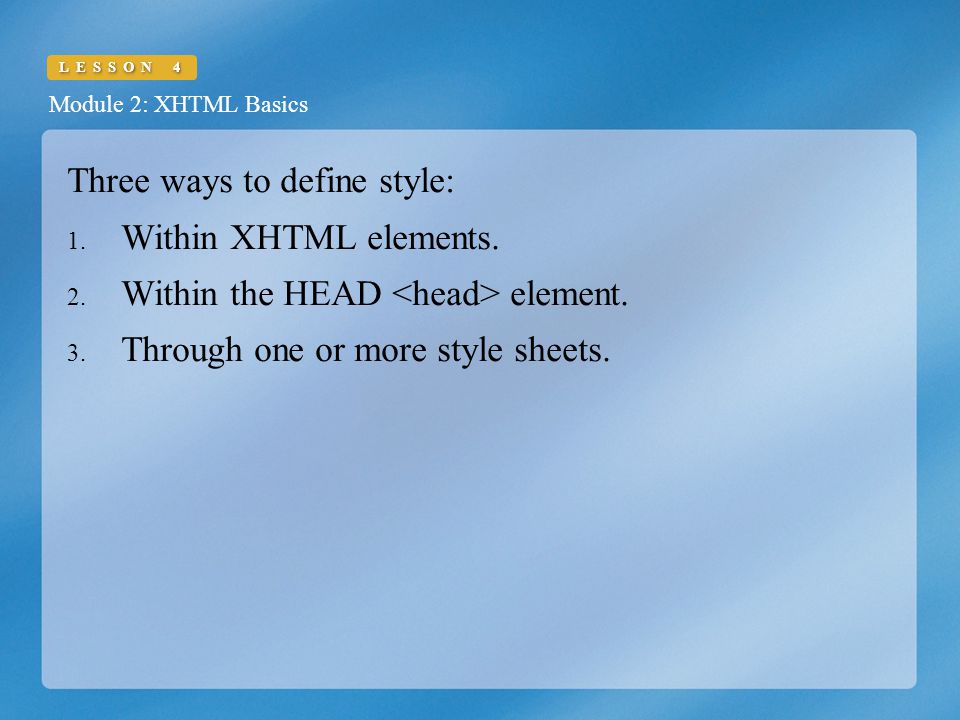 LESSON 4

Module 2: XHTML Basics

Three ways to define style:

1. Within XHTML elements.
2. Within the HEAD <head> element.
3. Through one or more style sheets.